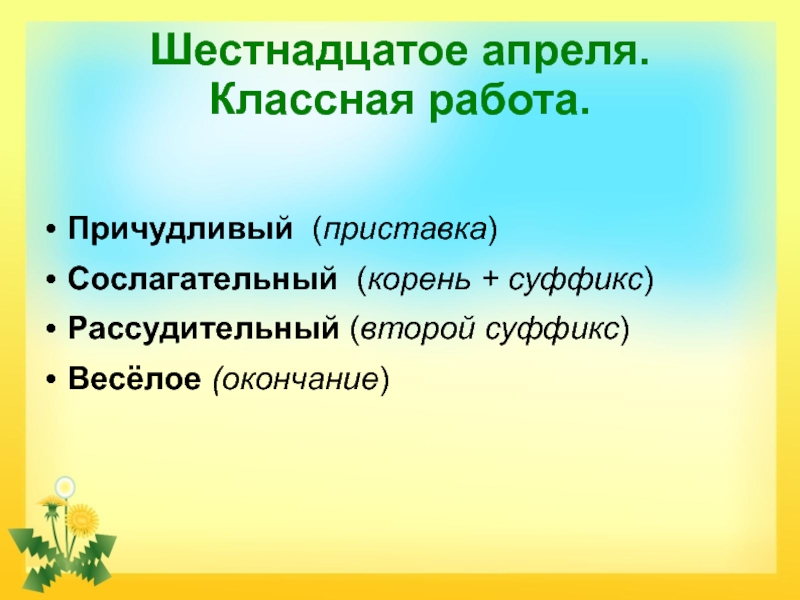 Шестнадцатое апреля.
Классная работа.

• Причудливый (приставка)
• Сослагательный (корень + суффикс)
• Рассудительный (второй суффикс)
• Весёлое (окончание)